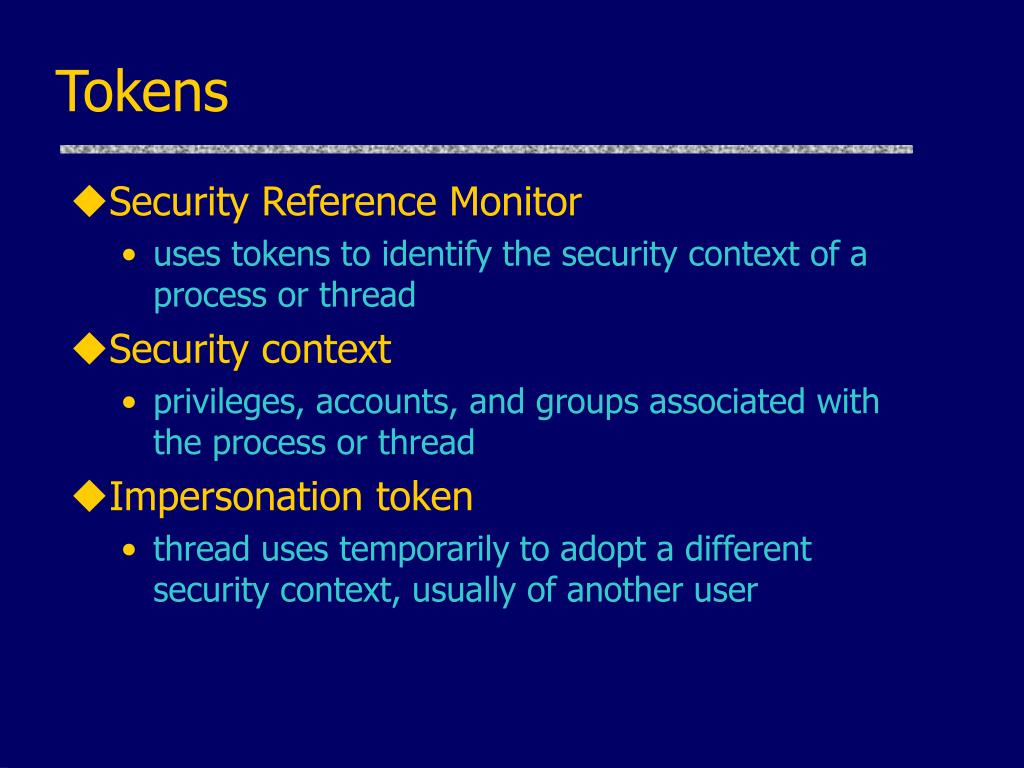 Tokens

◆Security Reference Monitor
• uses tokens to identify the security context of a process or thread

◆Security context
• privileges, accounts, and groups associated with the process or thread

◆Impersonation token
• thread uses temporarily to adopt a different security context, usually of another user